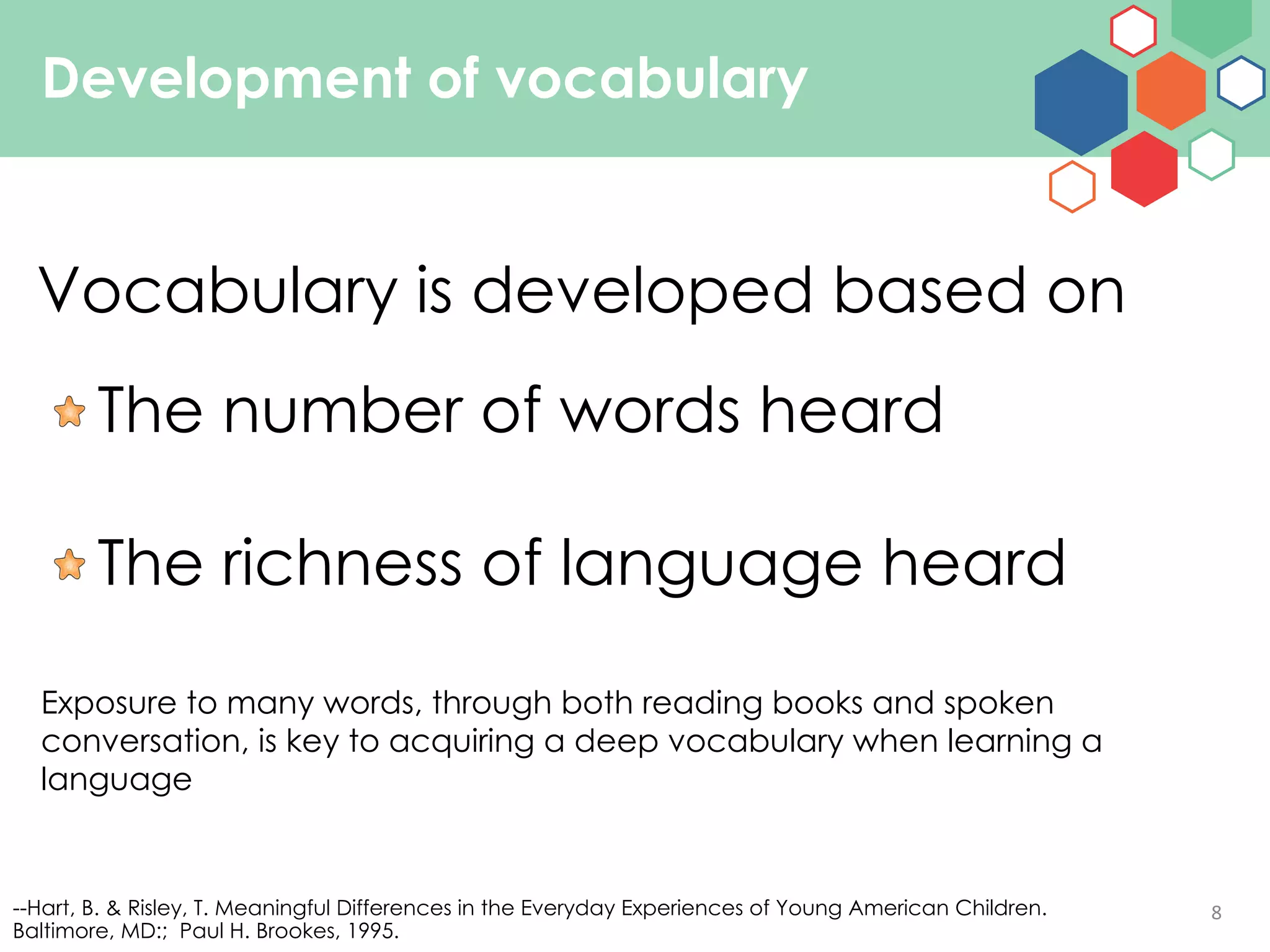 Development of vocabulary

Vocabulary is developed based on

The number of words heard

The richness of language heard

Exposure to many words, through both reading books and spoken conversation, is key to acquiring a deep vocabulary when learning a language

--Hart, B. & Risley, T. Meaningful Differences in the Everyday Experiences of Young American Children. Baltimore, MD:; Paul H. Brookes, 1995.

8